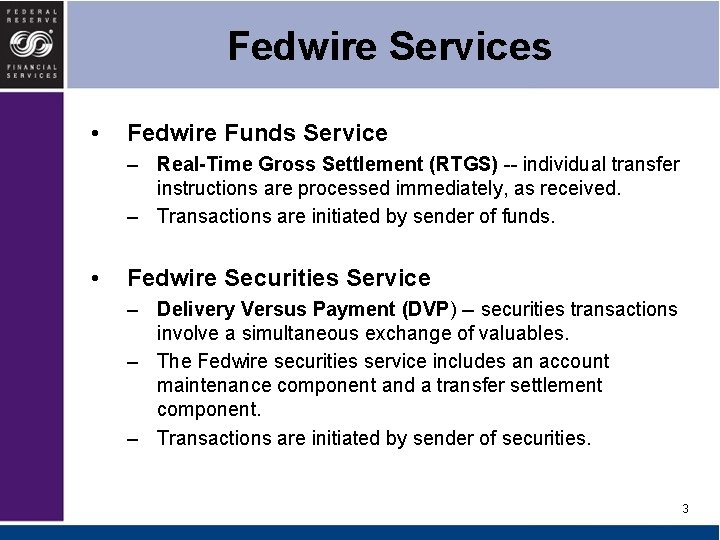 FEDERAL RESERVE FINANCIAL SERVICES

Fedwire Services

• Fedwire Funds Service
– Real-Time Gross Settlement (RTGS) -- individual transfer instructions are processed immediately, as received.
– Transactions are initiated by sender of funds.

• Fedwire Securities Service
– Delivery Versus Payment (DVP) – securities transactions involve a simultaneous exchange of valuables.
– The Fedwire securities service includes an account maintenance component and a transfer settlement component.
– Transactions are initiated by sender of securities.

3